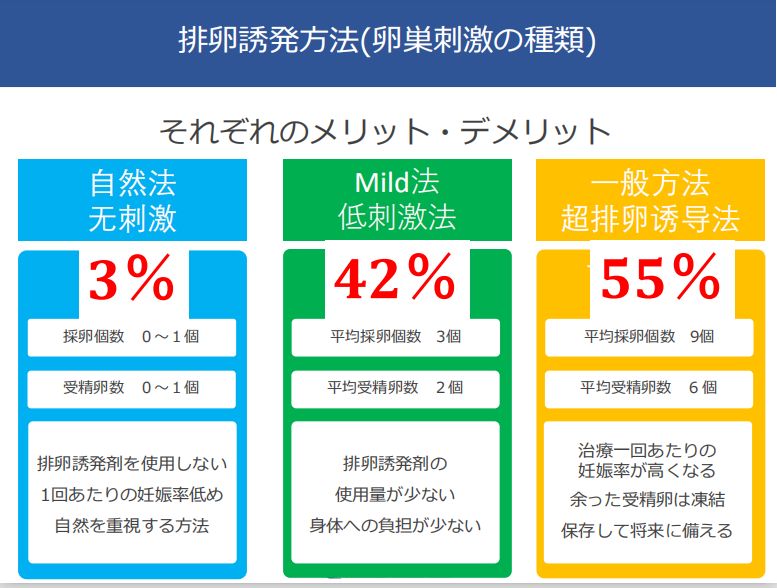 排卵誘発方法(卵巣刺激の種類)

それぞれのメリット・デメリット

自然法
无刺激

3％

採卵個数　0～1個

受精卵数　0～1個

排卵誘発剤を使用しない
1回あたりの妊娠率低め
自然を重視する方法

Mild法
低刺激法

42％

平均採卵個数　3個

平均受精卵数　2個

排卵誘発剤の
使用量が少ない
身体への負担が少ない

一般方法
超排卵诱导法

55％

平均採卵個数　9個

平均受精卵数　6個

治療一回あたりの
妊娠率が高くなる
余った受精卵は凍結
保存して将来に備える